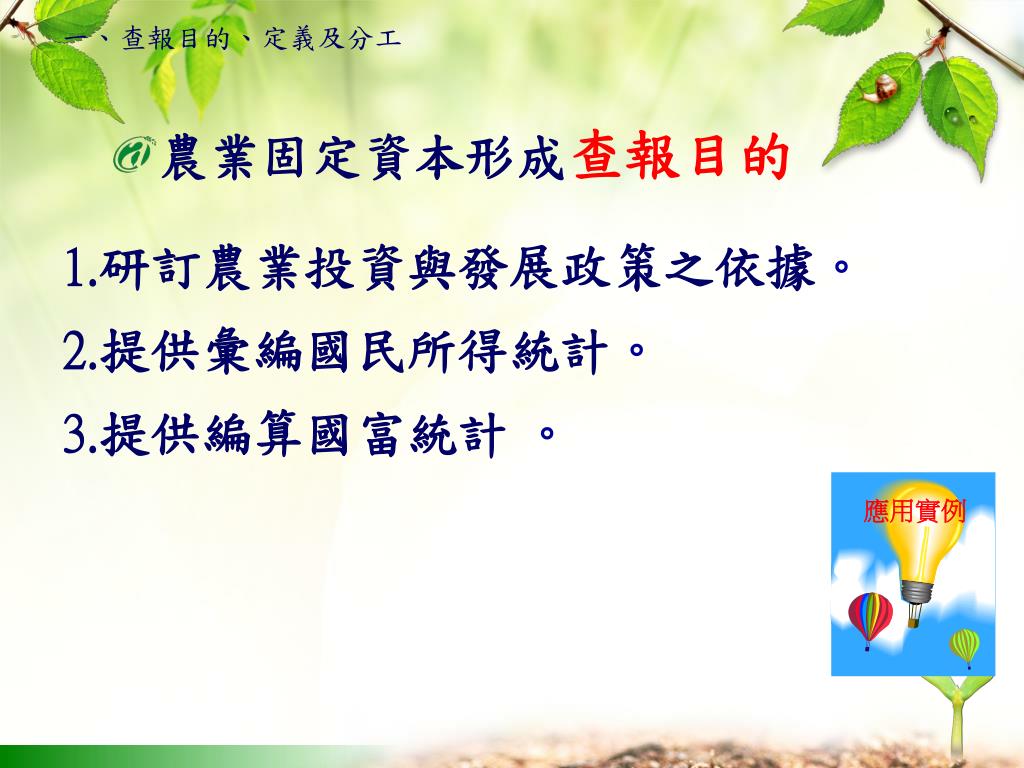 一、查報目的、定義及分工

農業固定資本形成查報目的

1.研訂農業投資與發展政策之依據。
2.提供彙編國民所得統計。
3.提供編算國富統計 。

應用實例